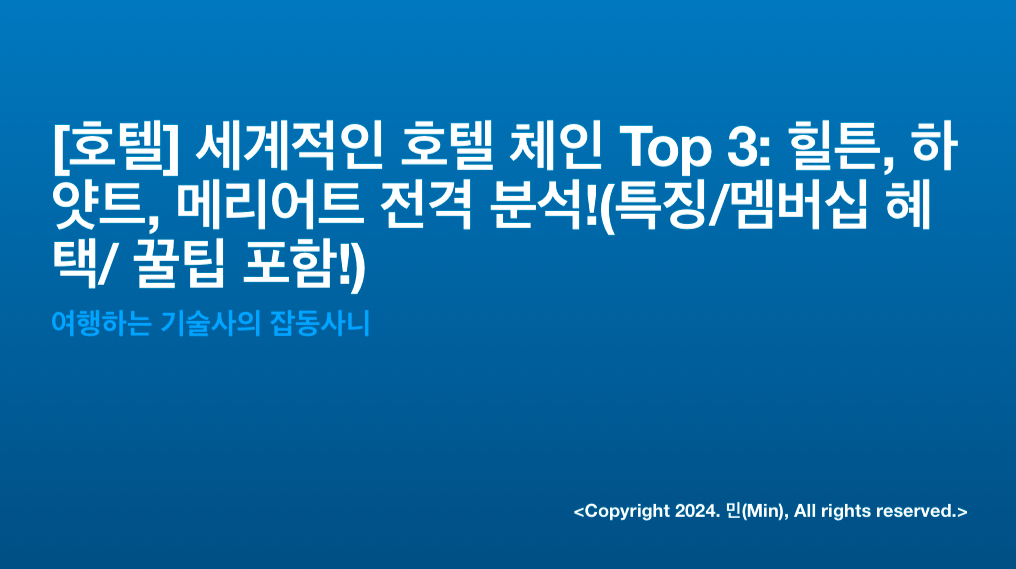 [호텔] 세계적인 호텔 체인 Top 3: 힐튼, 하얏트, 메리어트 전격 분석!(특징/멤버십 혜택/ 꿀팁 포함!)

여행하는 기술사의 잡동사니

<Copyright 2024. 민(Min), All rights reserved.>